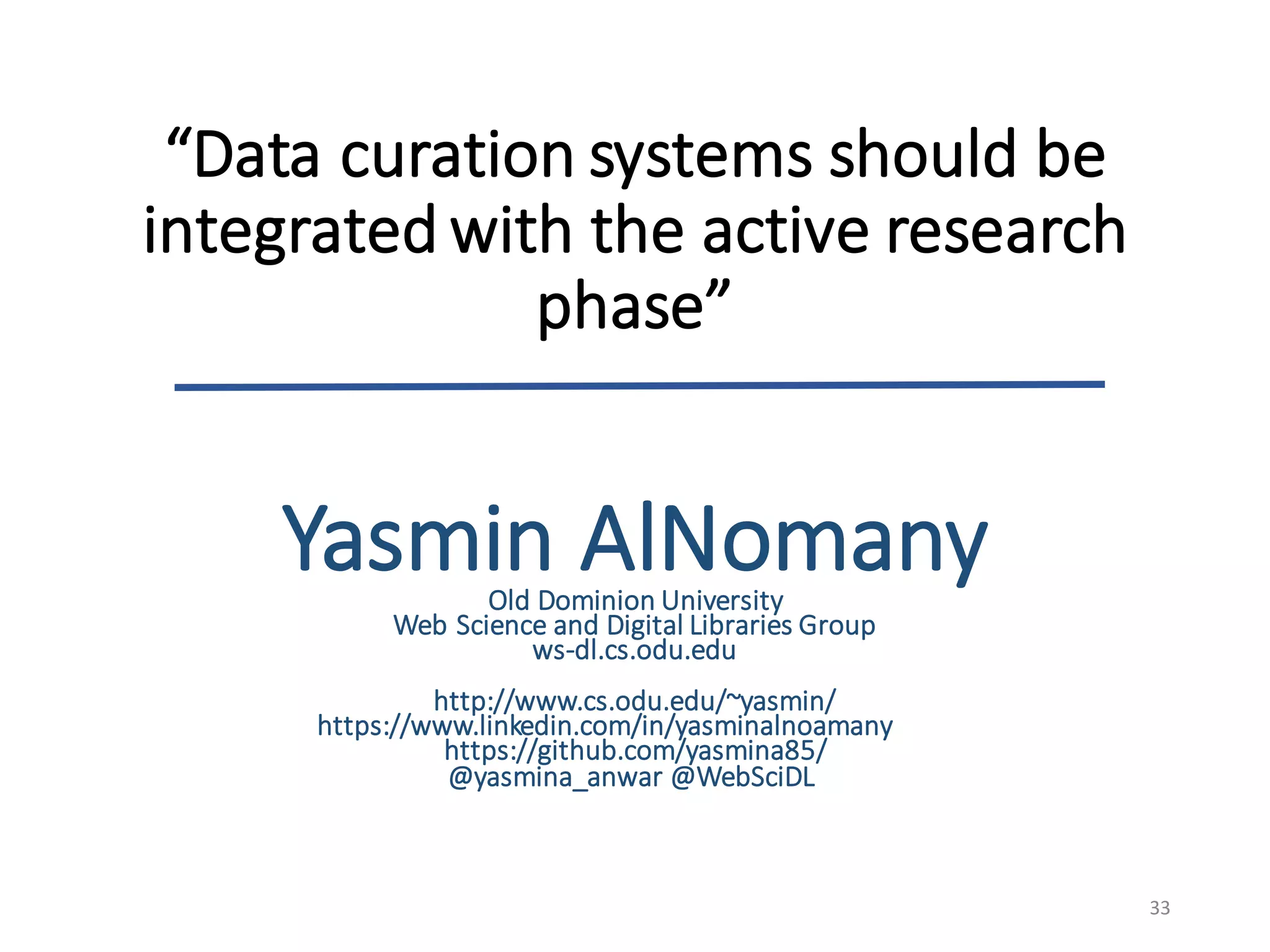 “Data curation systems should be integrated with the active research phase”

Yasmin AlNomany
Old Dominion University
Web Science and Digital Libraries Group
ws-dl.cs.odu.edu

http://www.cs.odu.edu/~yasmin/
https://www.linkedin.com/in/yasminalnoamany
https://github.com/yasmina85/
@yasmina_anwar @WebSciDL

33